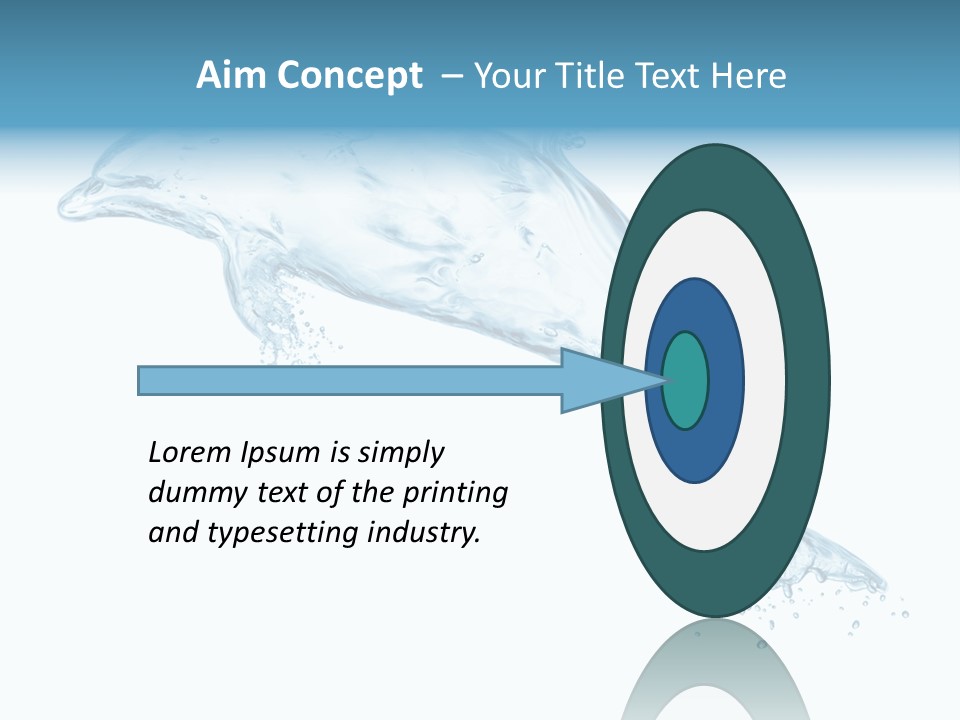 Aim Concept – Your Title Text Here

Lorem Ipsum is simply dummy text of the printing and typesetting industry.